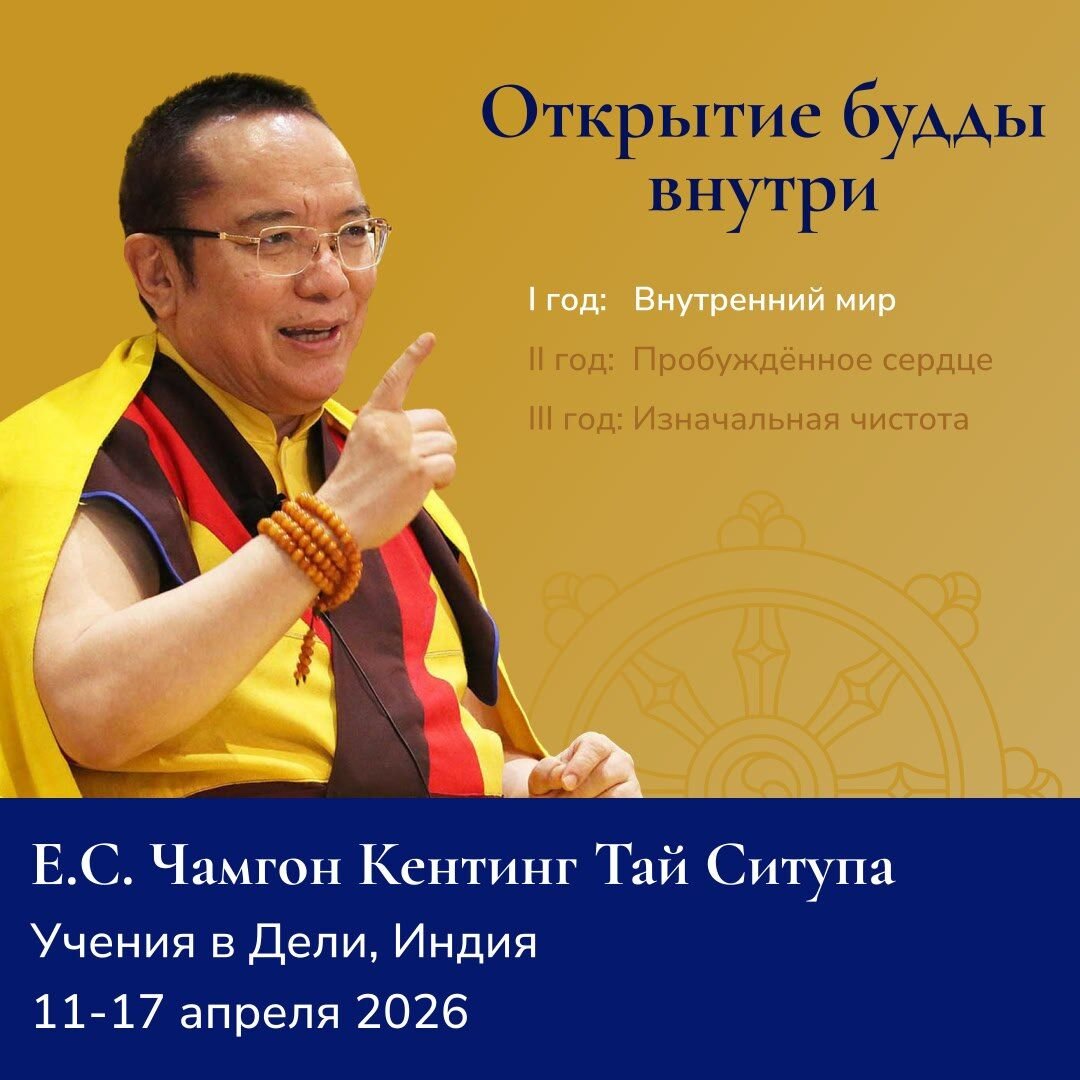 Открытие будды внутри

I год: Внутренний мир
II год: Пробуждённое сердце
III год: Изначальная чистота

Е.С. Чамгон Кентинг Тай Ситупа
Учения в Дели, Индия
11-17 апреля 2026